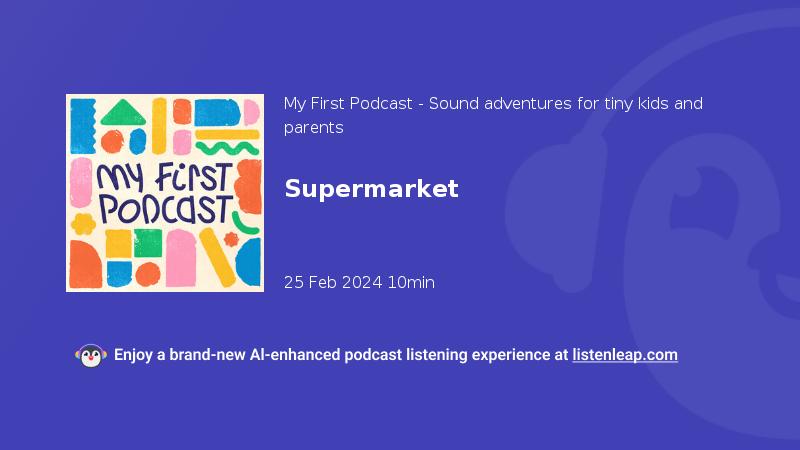 MY FIRST PODCAST

My First Podcast - Sound adventures for tiny kids and parents

Supermarket

25 Feb 2024 10min

Enjoy a brand-new AI-enhanced podcast listening experience at listenleap.com